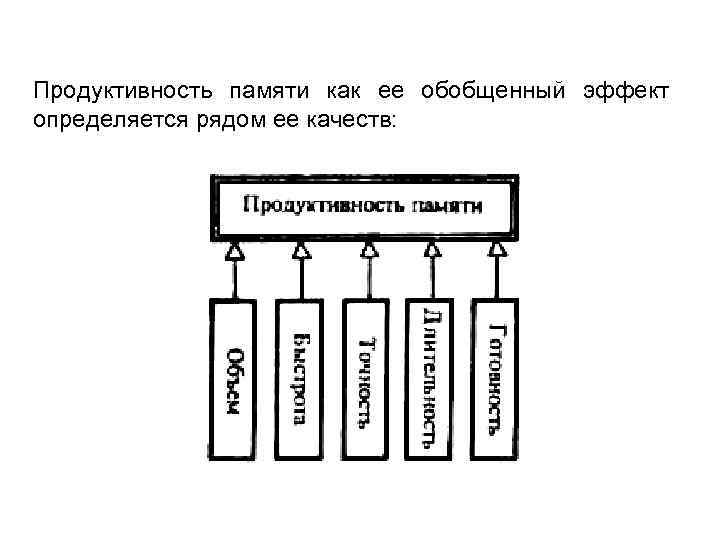 Продуктивность памяти как ее обобщенный эффект определяется рядом ее качеств:

Продуктивность памяти

Объем

Быстрота

Точность

Длительность

Готовность